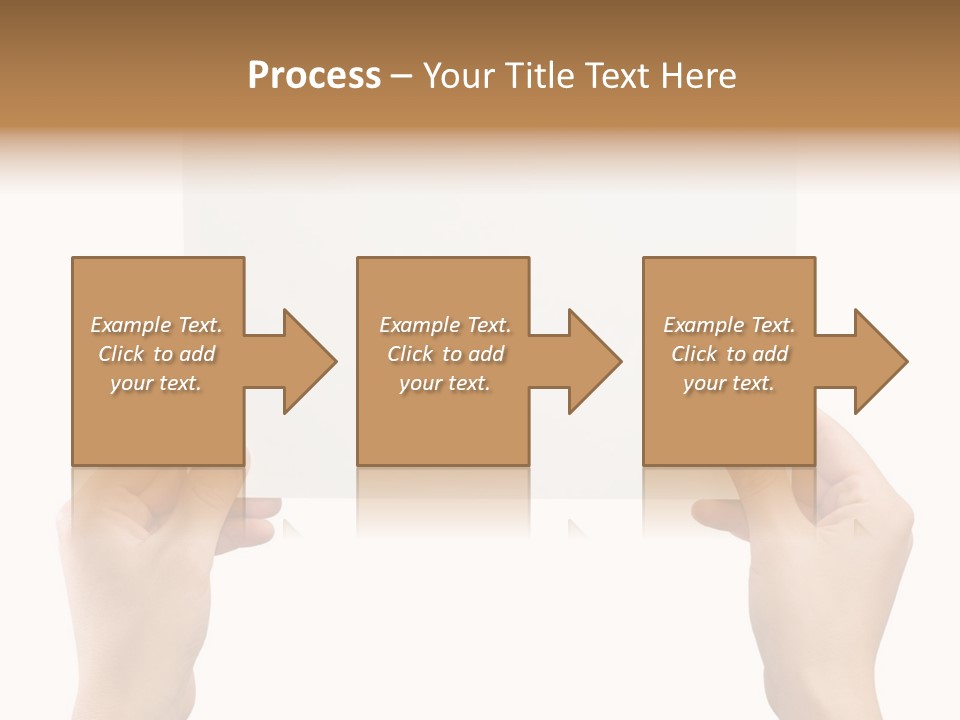 Process – Your Title Text Here

Example Text. Click to add your text.

Example Text. Click to add your text.

Example Text. Click to add your text.